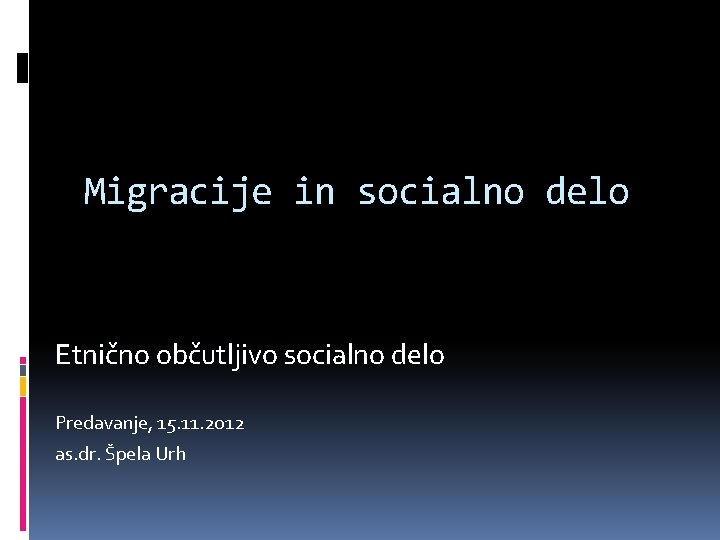 Migracije in socialno delo

Etnično občutljivo socialno delo

Predavanje, 15.11.2012
as.dr. Špela Urh